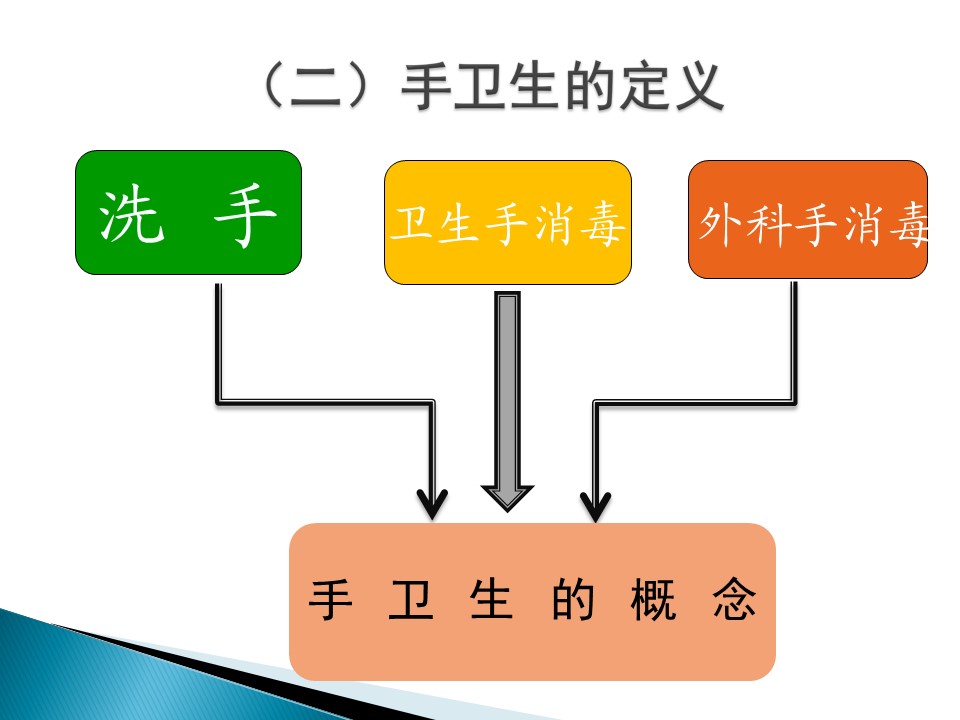 （二）手卫生的定义

洗 手

卫生手消毒

外科手消毒

手 卫 生 的 概 念